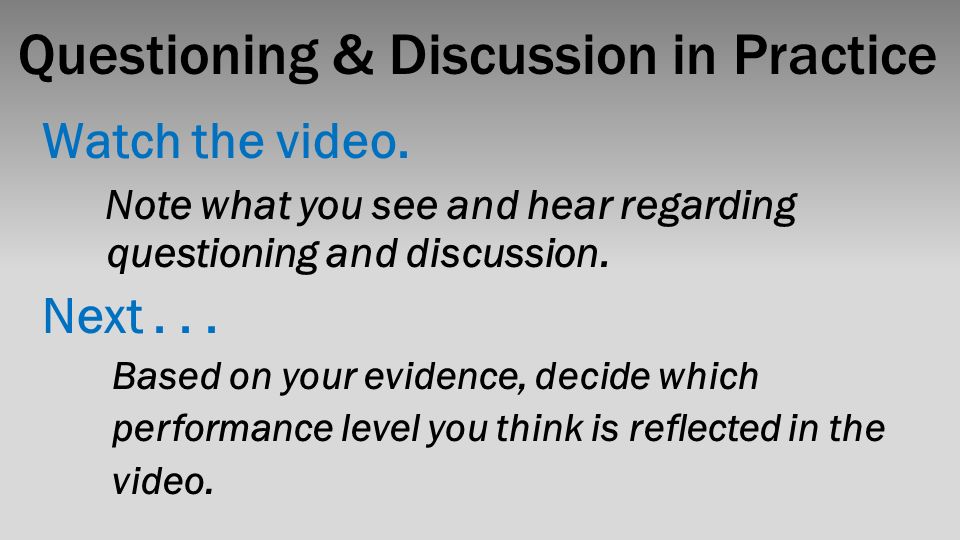 Questioning & Discussion in Practice

Watch the video.

Note what you see and hear regarding questioning and discussion.

Next . . .

Based on your evidence, decide which performance level you think is reflected in the video.